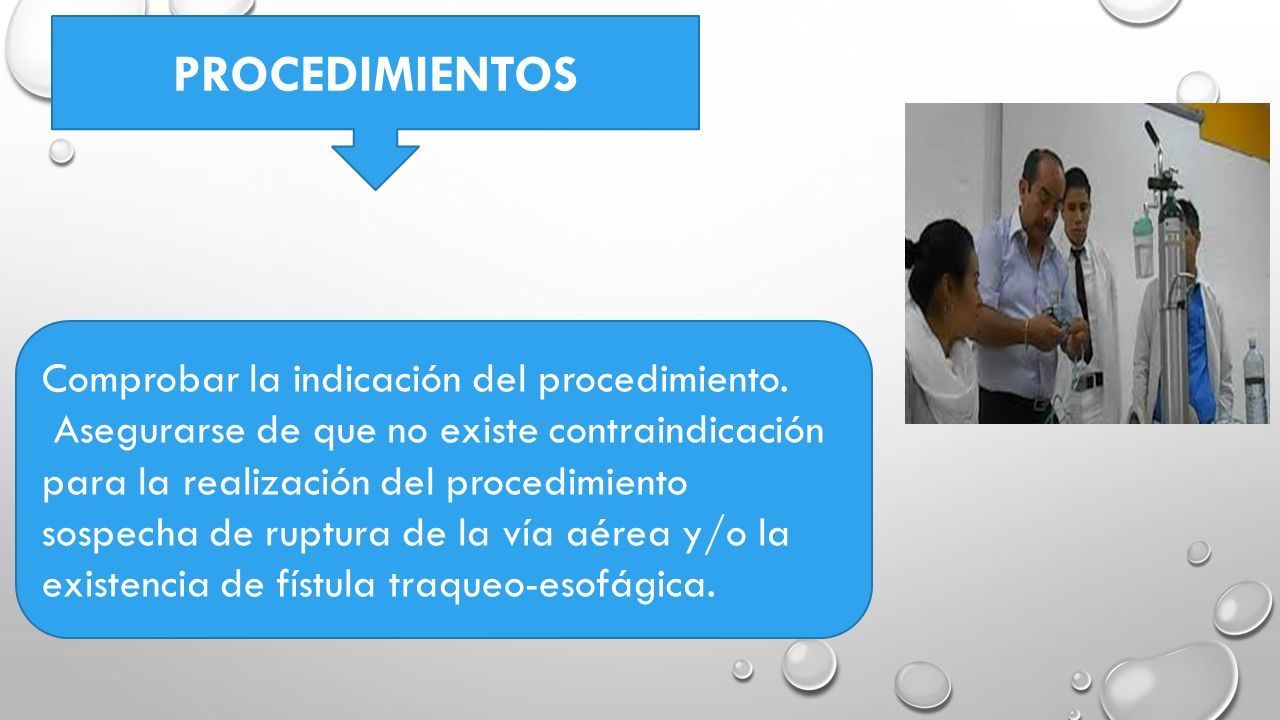 PROCEDIMIENTOS

Comprobar la indicación del procedimiento.
Asegurarse de que no existe contraindicación para la realización del procedimiento sospecha de ruptura de la vía aérea y/o la existencia de fístula traqueo-esofágica.